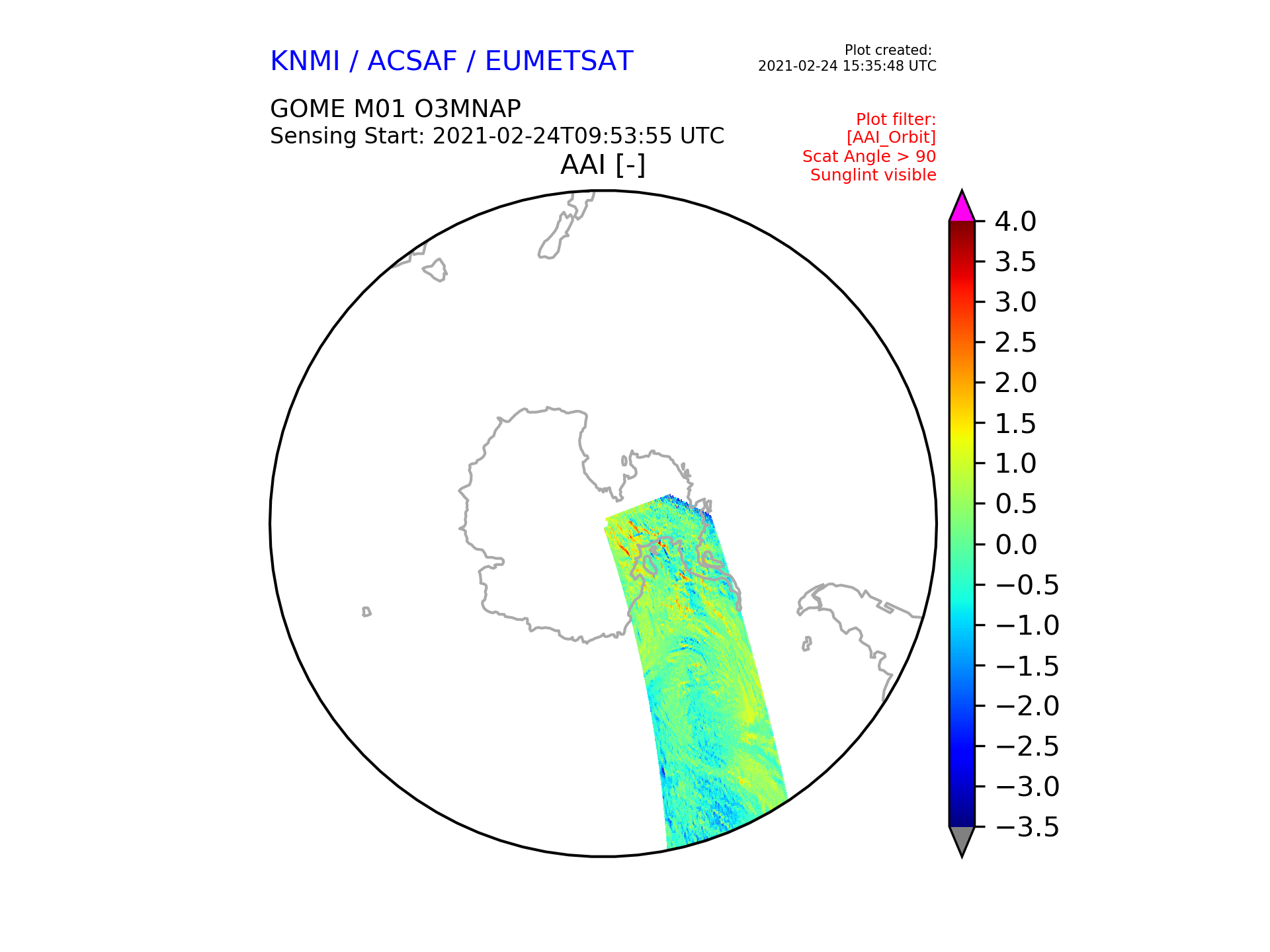 KNMI / ACSAF / EUMETSAT

Plot created:
2021-02-24 15:35:48 UTC

GOME M01 O3MNAP
Sensing Start: 2021-02-24T09:53:55 UTC

Plot filter:
[AAI_Orbit]
Scat Angle > 90
Sunglint visible

AAI [-]

4.0
3.5
3.0
2.5
2.0
1.5
1.0
0.5
0.0
−0.5
−1.0
−1.5
−2.0
−2.5
−3.0
−3.5